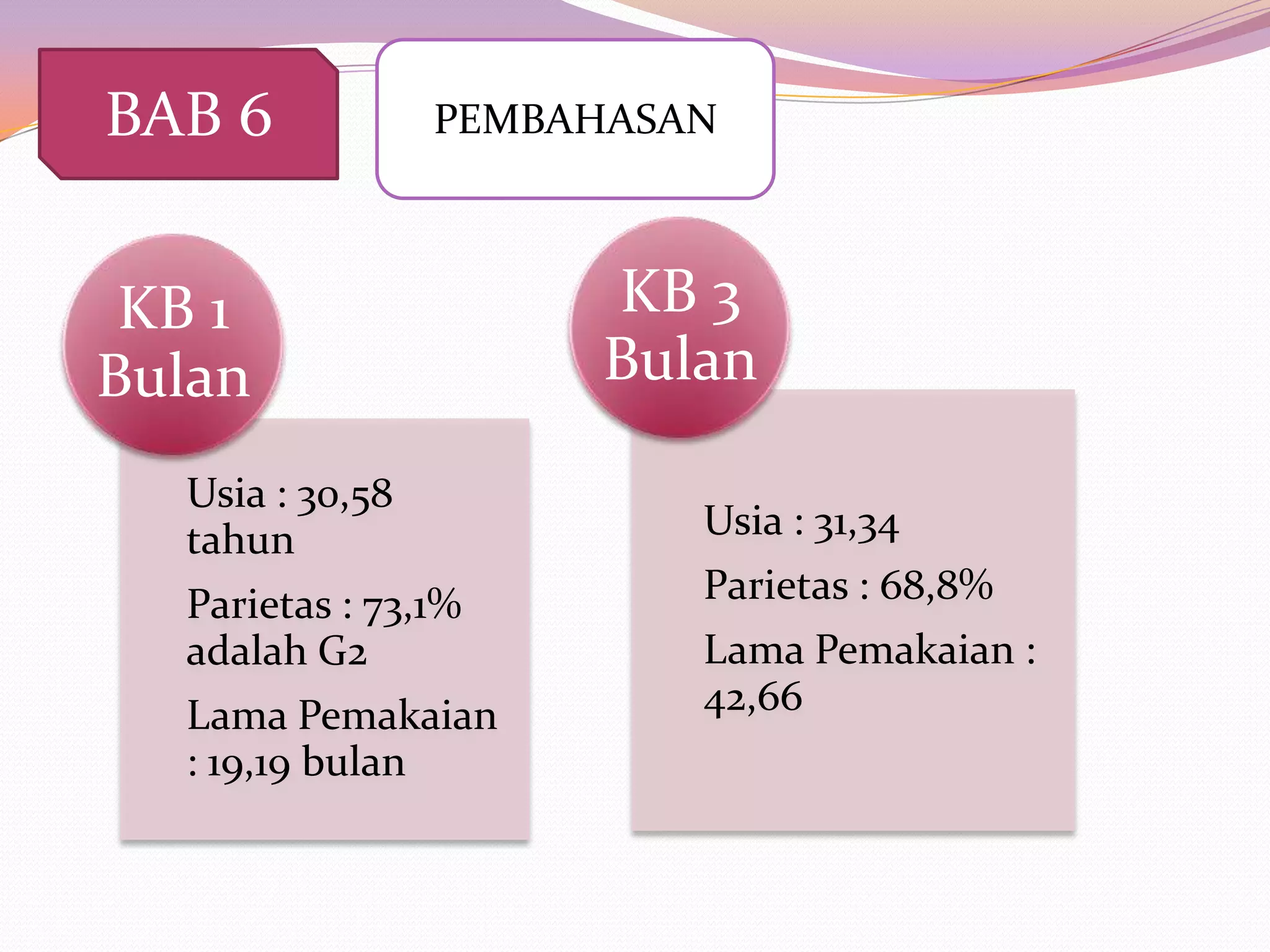 BAB 6

PEMBAHASAN

KB 1 Bulan

Usia : 30,58 tahun

Parietas : 73,1% adalah G2

Lama Pemakaian : 19,19 bulan

KB 3 Bulan

Usia : 31,34

Parietas : 68,8%

Lama Pemakaian : 42,66